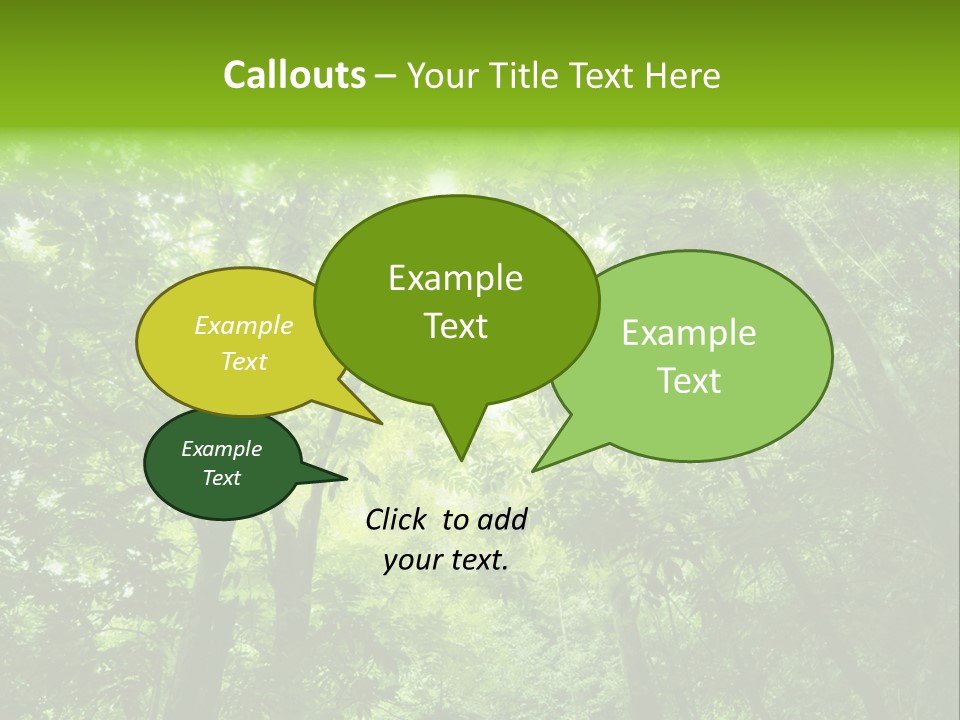 Callouts – Your Title Text Here

Example Text

Example Text

Example Text

Example Text

Click to add your text.